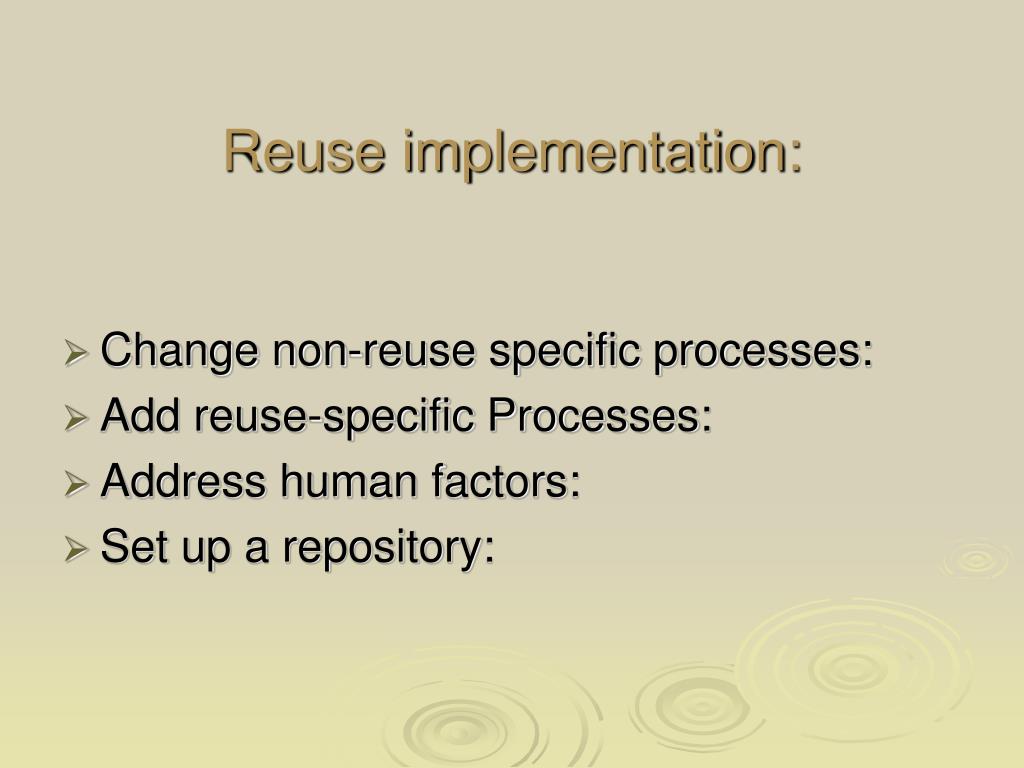 Reuse implementation:

➢ Change non-reuse specific processes:
➢ Add reuse-specific Processes:
➢ Address human factors:
➢ Set up a repository: